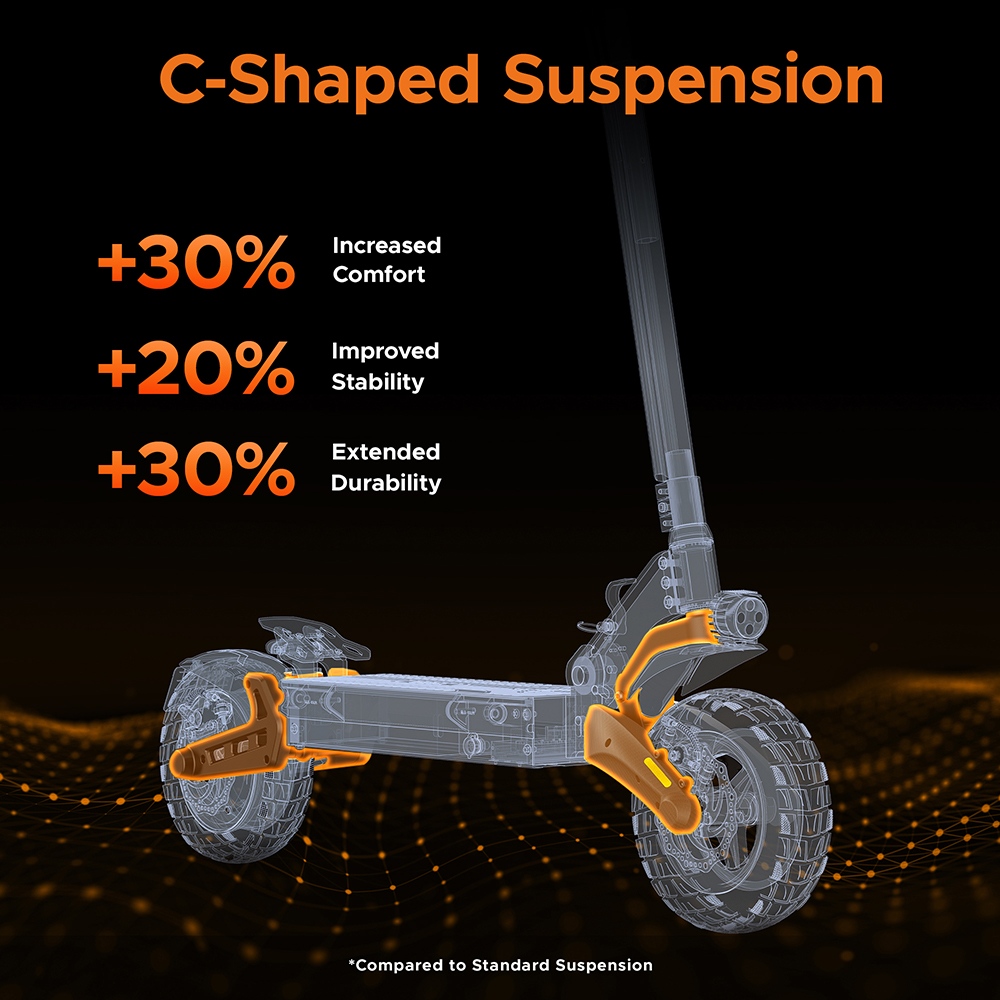 C-Shaped Suspension

+30% Increased Comfort

+20% Improved Stability

+30% Extended Durability

*Compared to Standard Suspension